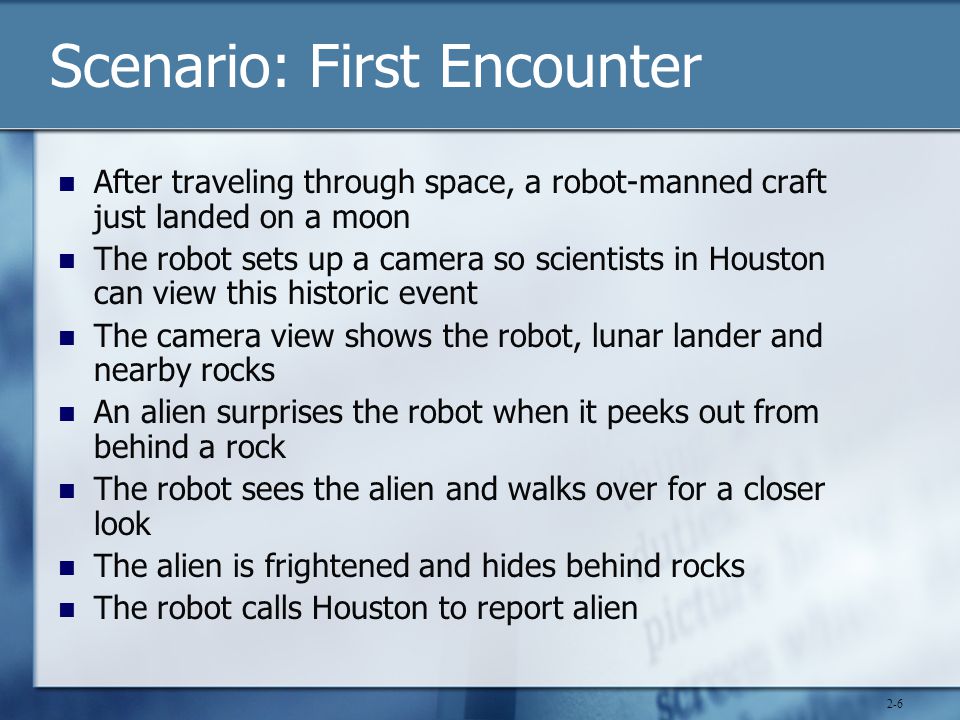 Scenario: First Encounter

- After traveling through space, a robot-manned craft just landed on a moon
- The robot sets up a camera so scientists in Houston can view this historic event
- The camera view shows the robot, lunar lander and nearby rocks
- An alien surprises the robot when it peeks out from behind a rock
- The robot sees the alien and walks over for a closer look
- The alien is frightened and hides behind rocks
- The robot calls Houston to report alien

2-6